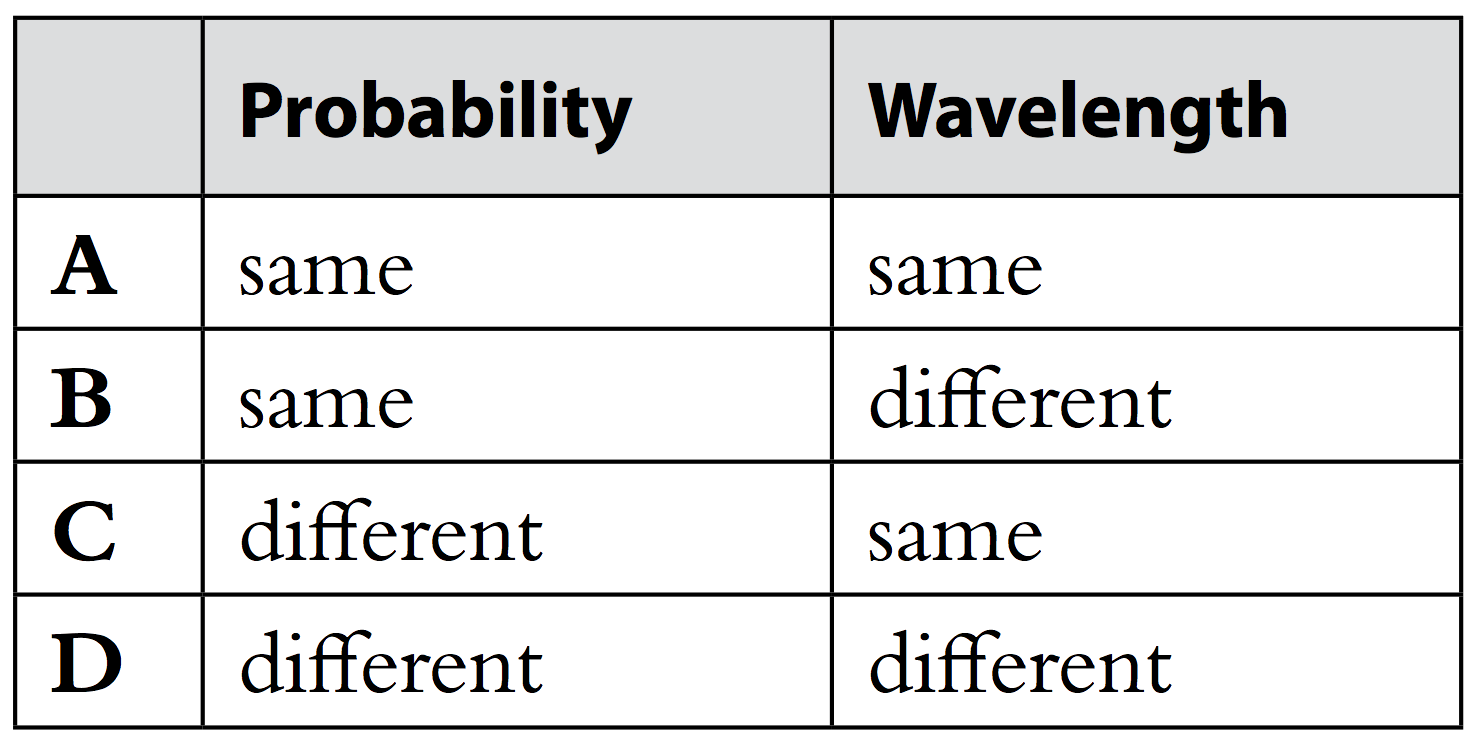 |   | Probability | Wavelength |
|---|---|---|
| A | same | same |
| B | same | different |
| C | different | same |
| D | different | different |